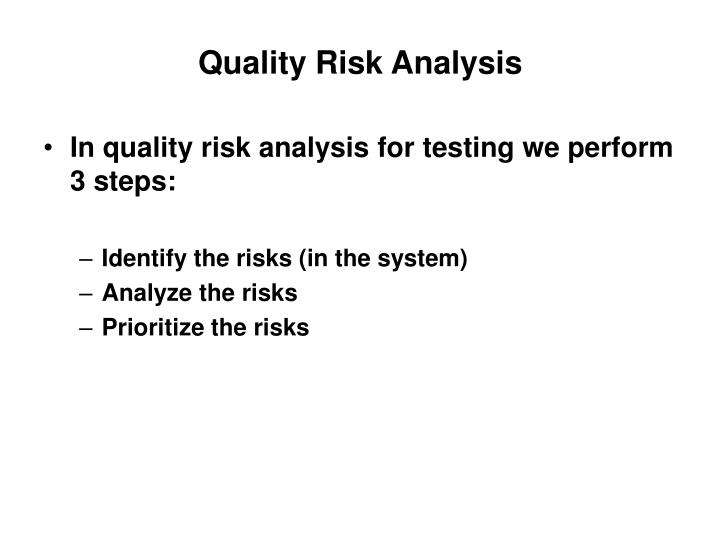 Quality Risk Analysis

• In quality risk analysis for testing we perform 3 steps:

– Identify the risks (in the system)
– Analyze the risks
– Prioritize the risks